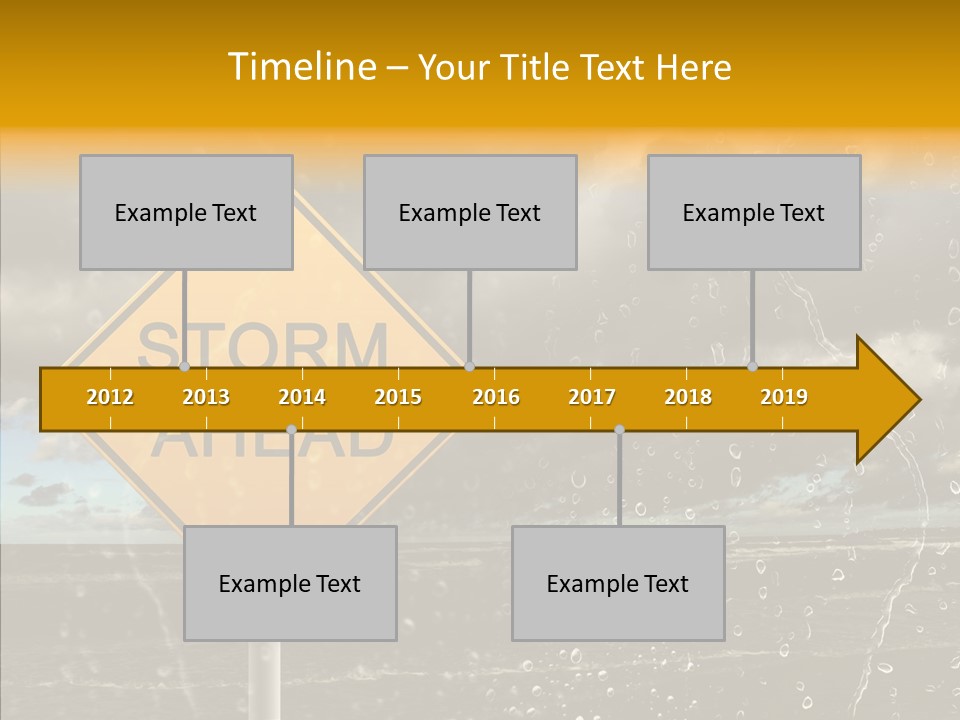 Timeline – Your Title Text Here

Example Text

Example Text

Example Text

STORM AHEAD

2012 2013 2014 2015 2016 2017 2018 2019

Example Text

Example Text